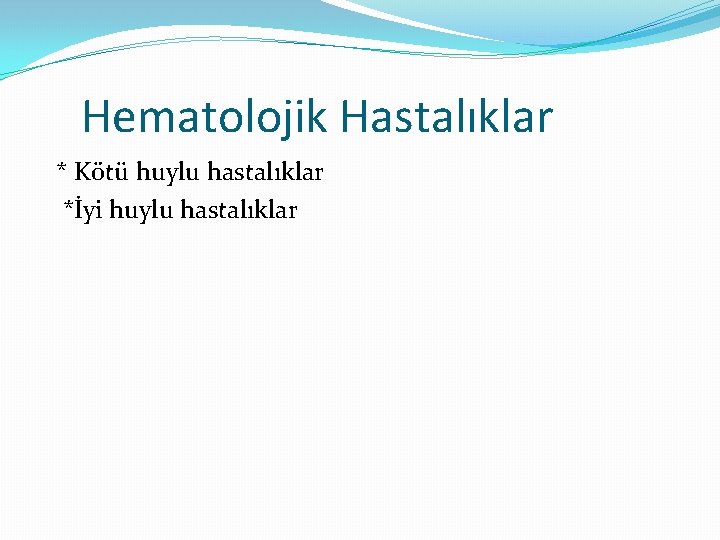 Hematolojik Hastalıklar

* Kötü huylu hastalıklar
*İyi huylu hastalıklar